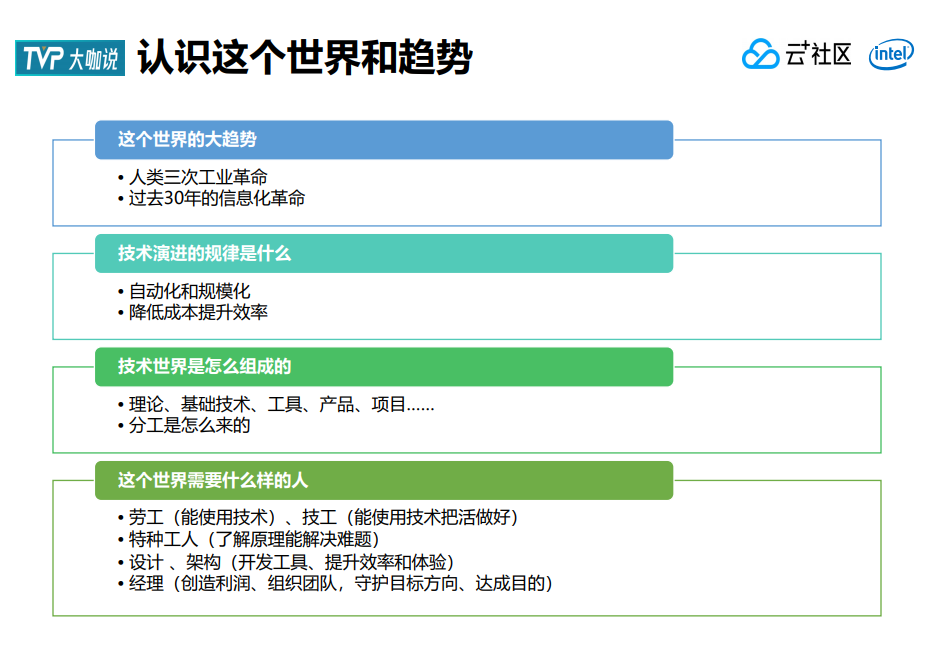 TVP 大咖说 认识这个世界和趋势

云+社区 intel

这个世界的大趋势

• 人类三次工业革命
• 过去30年的信息化革命

技术演进的规律是什么

• 自动化和规模化
• 降低成本提升效率

技术世界是怎么组成的

• 理论、基础技术、工具、产品、项目……
• 分工是怎么来的

这个世界需要什么样的人

• 劳工（能使用技术）、技工（能使用技术把活做好）
• 特种工人（了解原理能解决难题）
• 设计 、架构（开发工具、提升效率和体验）
• 经理（创造利润、组织团队，守护目标方向、达成目的）